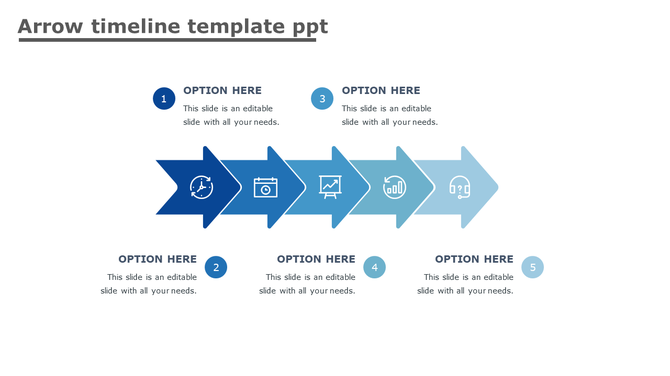 Arrow timeline template ppt

1
OPTION HERE
This slide is an editable slide with all your needs.

3
OPTION HERE
This slide is an editable slide with all your needs.

OPTION HERE
This slide is an editable slide with all your needs.
2

OPTION HERE
This slide is an editable slide with all your needs.
4

OPTION HERE
This slide is an editable slide with all your needs.
5